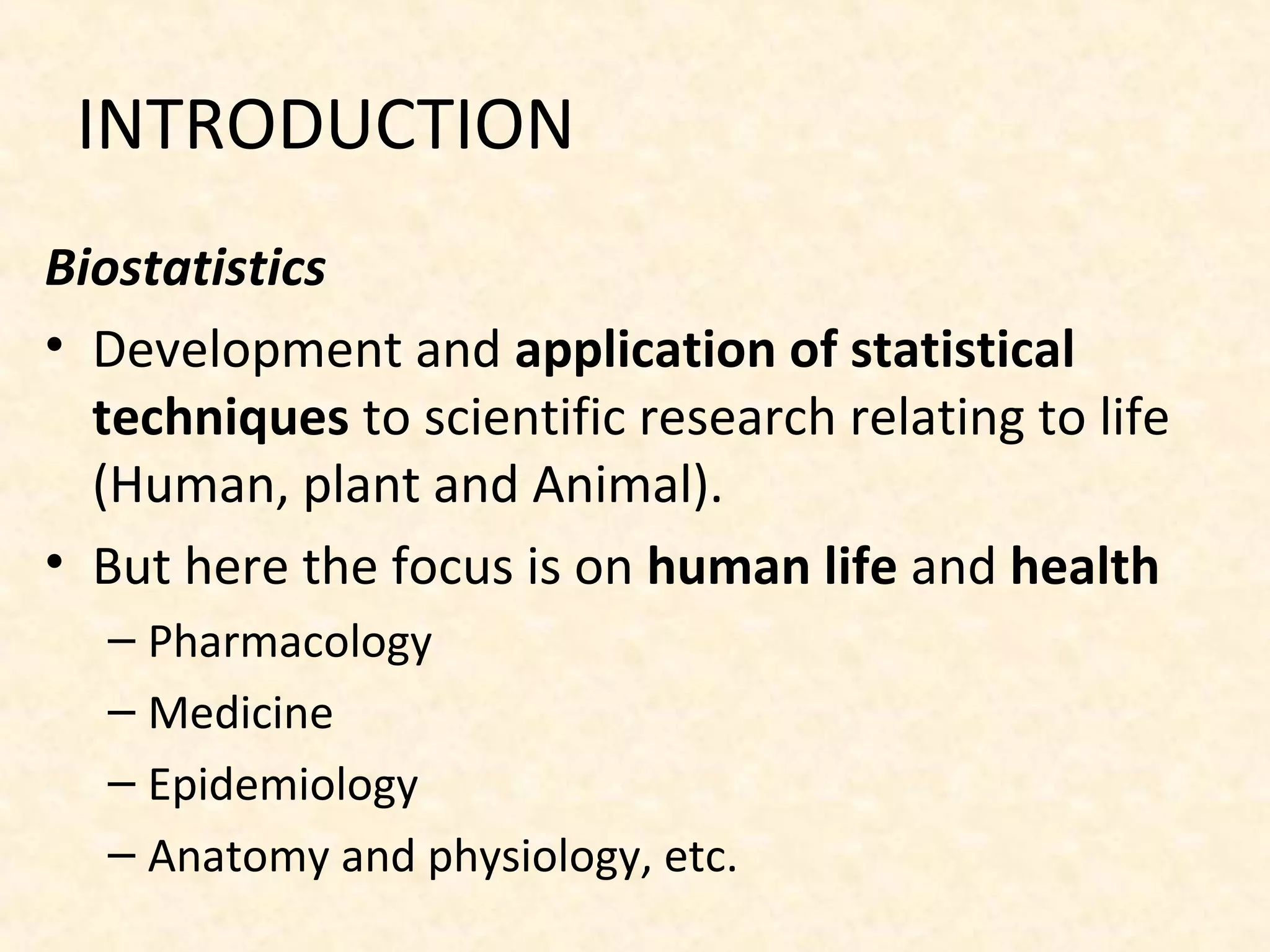 INTRODUCTION

Biostatistics

• Development and application of statistical techniques to scientific research relating to life (Human, plant and Animal).

• But here the focus is on human life and health
– Pharmacology
– Medicine
– Epidemiology
– Anatomy and physiology, etc.